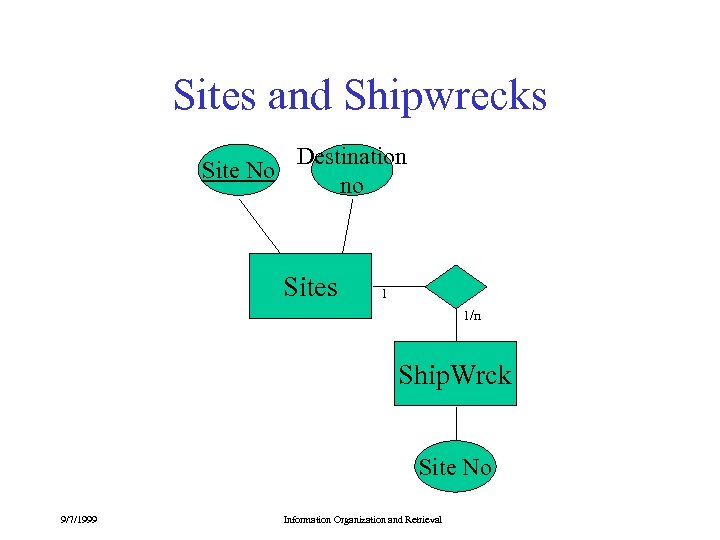 Sites and Shipwrecks

Site No

Destination no

Sites

1

1/n

ShipWrck

Site No

9/7/1999

Information Organization and Retrieval